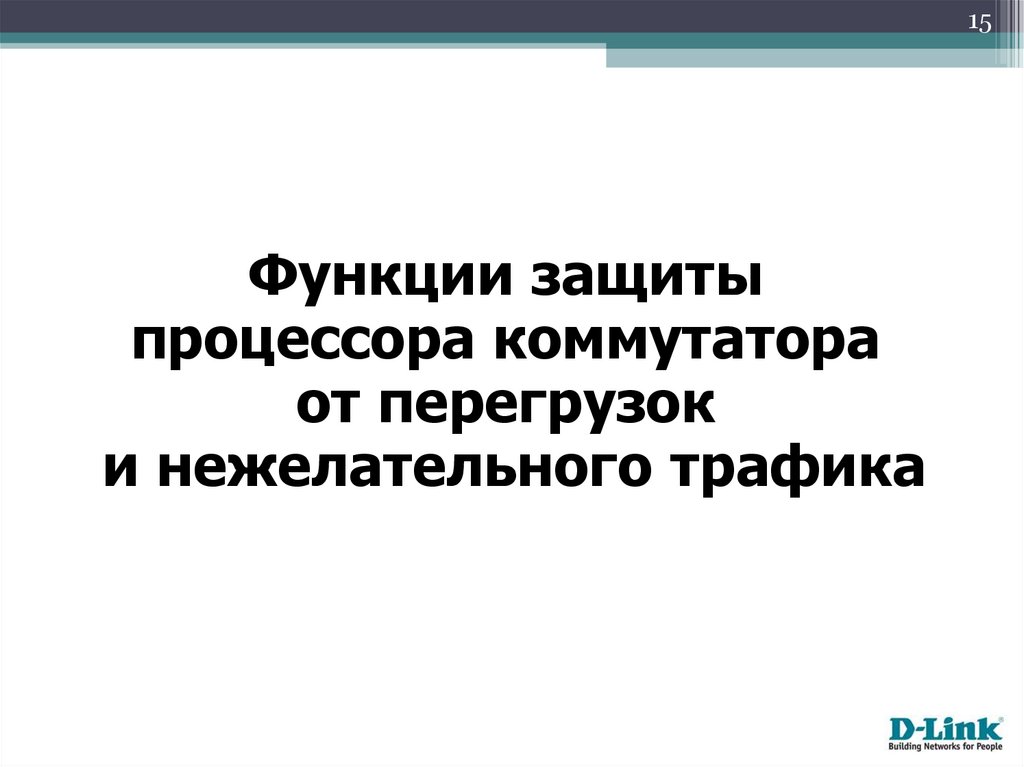 15

Функции защиты процессора коммутатора от перегрузок и нежелательного трафика

D-Link
Building Networks for People